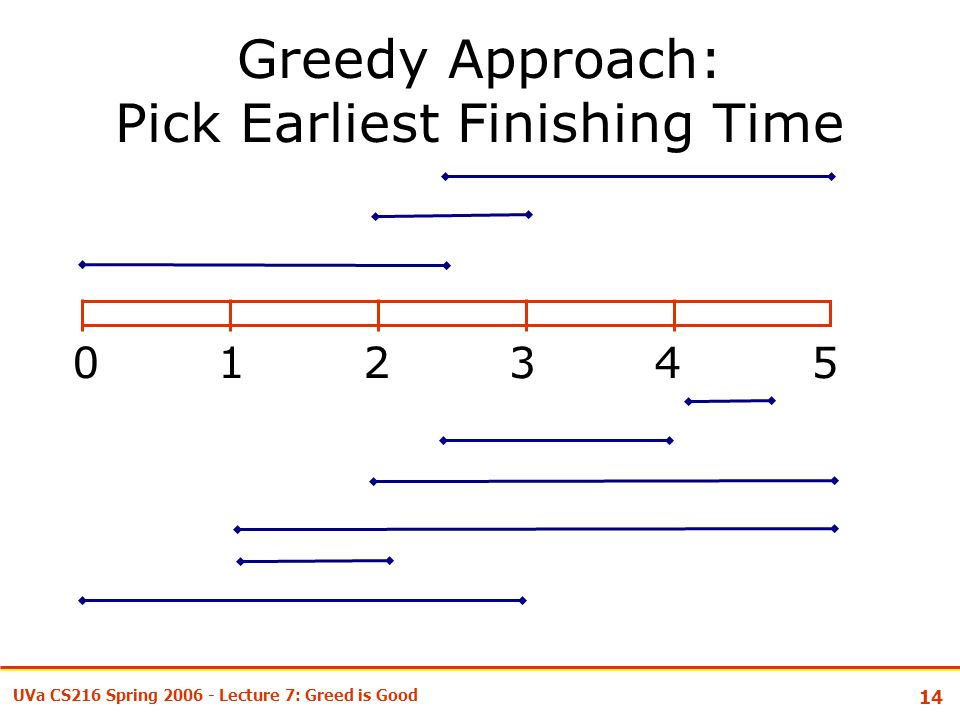 Greedy Approach:
Pick Earliest Finishing Time

0 1 2 3 4 5

UVa CS216 Spring 2006 - Lecture 7: Greed is Good

14